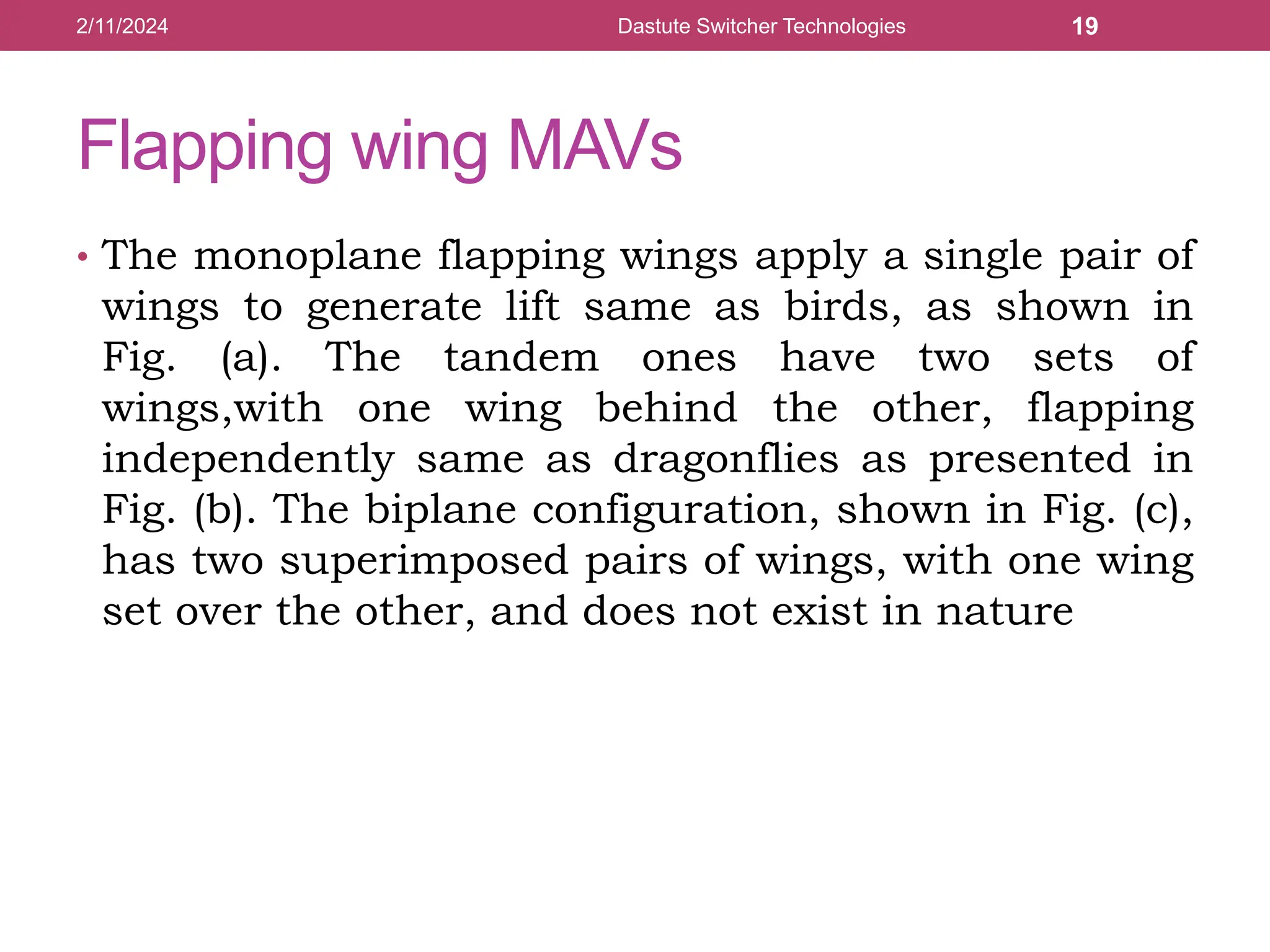 2/11/2024 Dastute Switcher Technologies 19

Flapping wing MAVs

• The monoplane flapping wings apply a single pair of wings to generate lift same as birds, as shown in Fig. (a). The tandem ones have two sets of wings,with one wing behind the other, flapping independently same as dragonflies as presented in Fig. (b). The biplane configuration, shown in Fig. (c), has two superimposed pairs of wings, with one wing set over the other, and does not exist in nature